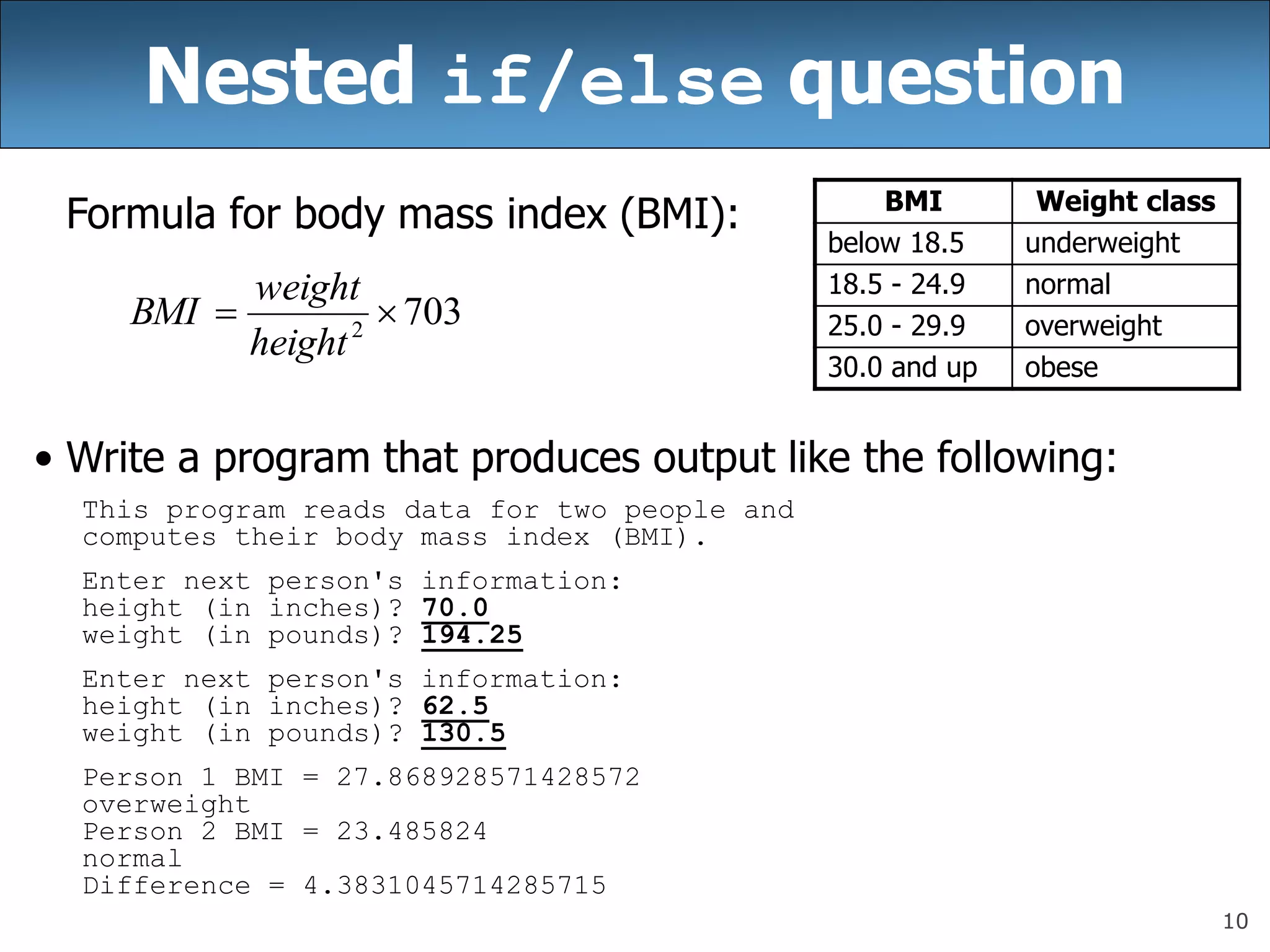 Nested if/else question

Formula for body mass index (BMI):

$BMI = \frac{weight}{height^2} \times 703$

| BMI | Weight class |
|---|---|
| below 18.5 | underweight |
| 18.5 - 24.9 | normal |
| 25.0 - 29.9 | overweight |
| 30.0 and up | obese |

• Write a program that produces output like the following:

This program reads data for two people and computes their body mass index (BMI).

Enter next person's information:
height (in inches)? 70.0
weight (in pounds)? 194.25

Enter next person's information:
height (in inches)? 62.5
weight (in pounds)? 130.5

Person 1 BMI = 27.868928571428572
overweight
Person 2 BMI = 23.485824
normal
Difference = 4.3831045714285715

10